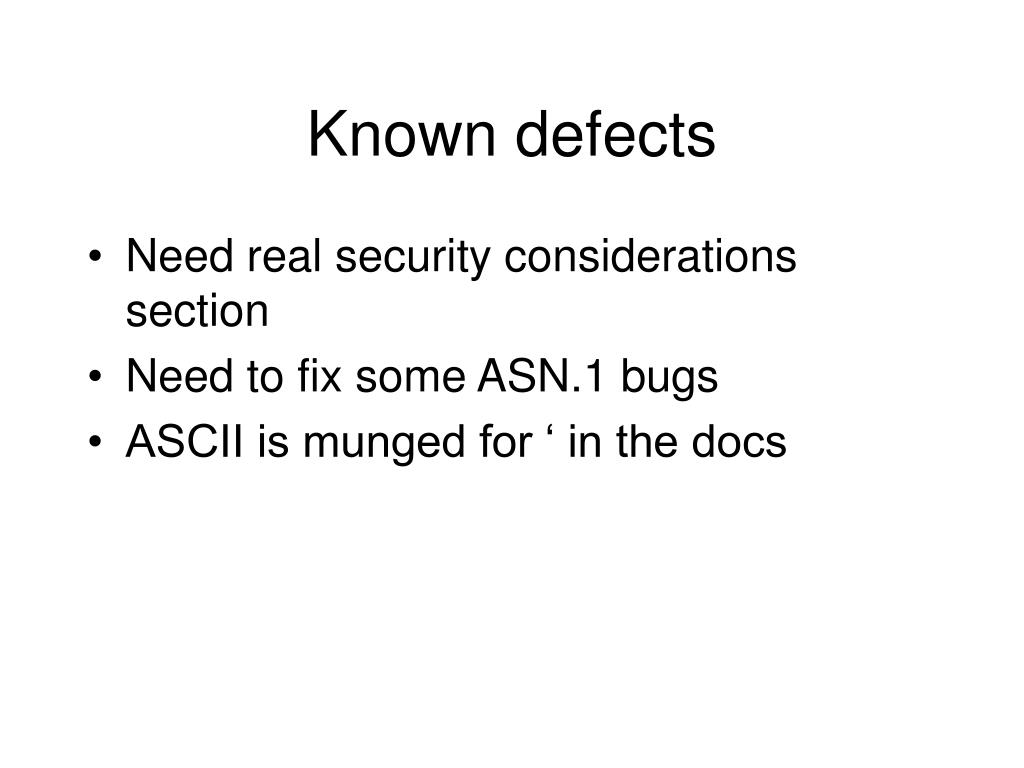 Known defects

• Need real security considerations section
• Need to fix some ASN.1 bugs
• ASCII is munged for ‘ in the docs